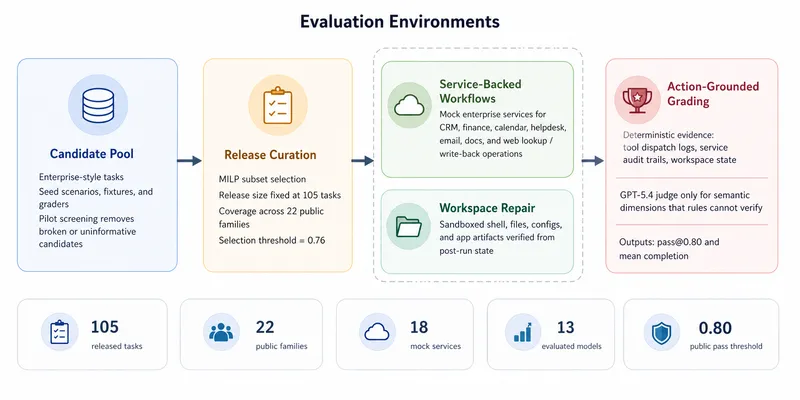 Evaluation Environments

Candidate Pool

Enterprise-style tasks

Seed scenarios, fixtures, and graders

Pilot screening removes broken or uninformative candidates

Release Curation

MILP subset selection

Release size fixed at 105 tasks

Coverage across 22 public families

Selection threshold = 0.76

Service-Backed Workflows

Mock enterprise services for CRM, finance, calendar, helpdesk, email, docs, and web lookup / write-back operations

Workspace Repair

Sandboxed shell, files, configs, and app artifacts verified from post-run state

Action-Grounded Grading

Deterministic evidence: tool dispatch logs, service audit trails, workspace state

GPT-5.4 judge only for semantic dimensions that rules cannot verify

Outputs: pass@0.80 and mean completion

105
released tasks

22
public families

18
mock services

13
evaluated models

0.80
public pass threshold